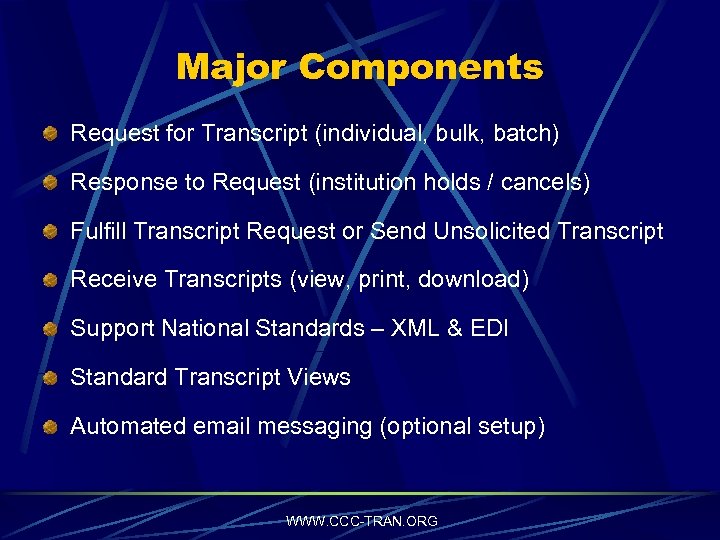 Major Components

Request for Transcript (individual, bulk, batch)

Response to Request (institution holds / cancels)

Fulfill Transcript Request or Send Unsolicited Transcript

Receive Transcripts (view, print, download)

Support National Standards – XML & EDI

Standard Transcript Views

Automated email messaging (optional setup)

WWW.CCC-TRAN.ORG